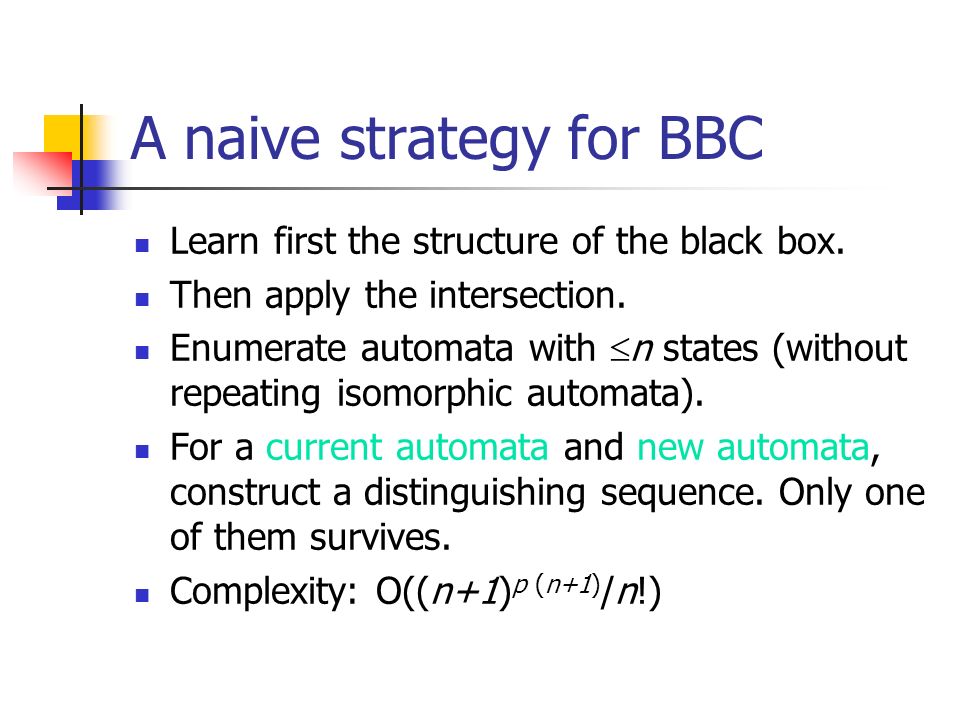 A naive strategy for BBC

- Learn first the structure of the black box.
- Then apply the intersection.
- Enumerate automata with $\leq n$ states (without repeating isomorphic automata).
- For a current automata and new automata, construct a distinguishing sequence. Only one of them survives.
- Complexity: $O((n+1)^{p(n+1)}/n!)$